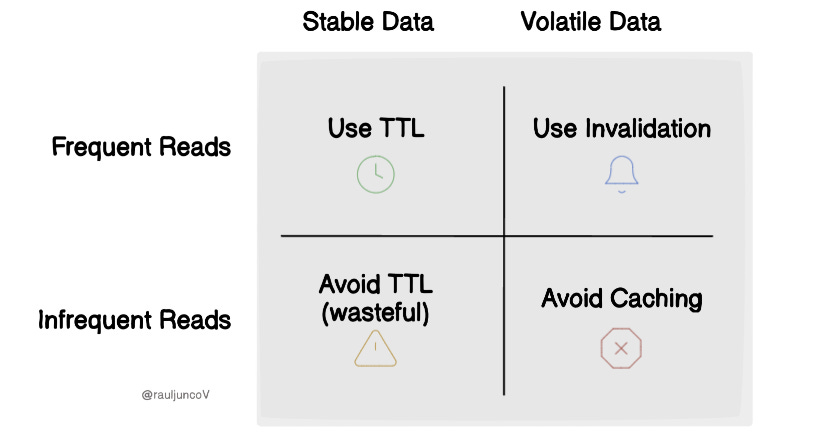 |  | Stable Data | Volatile Data |
|---|---|---|
| Frequent Reads | Use TTL | Use Invalidation |
| Infrequent Reads | Avoid TTL (wasteful) | Avoid Caching |

@rauljuncoV